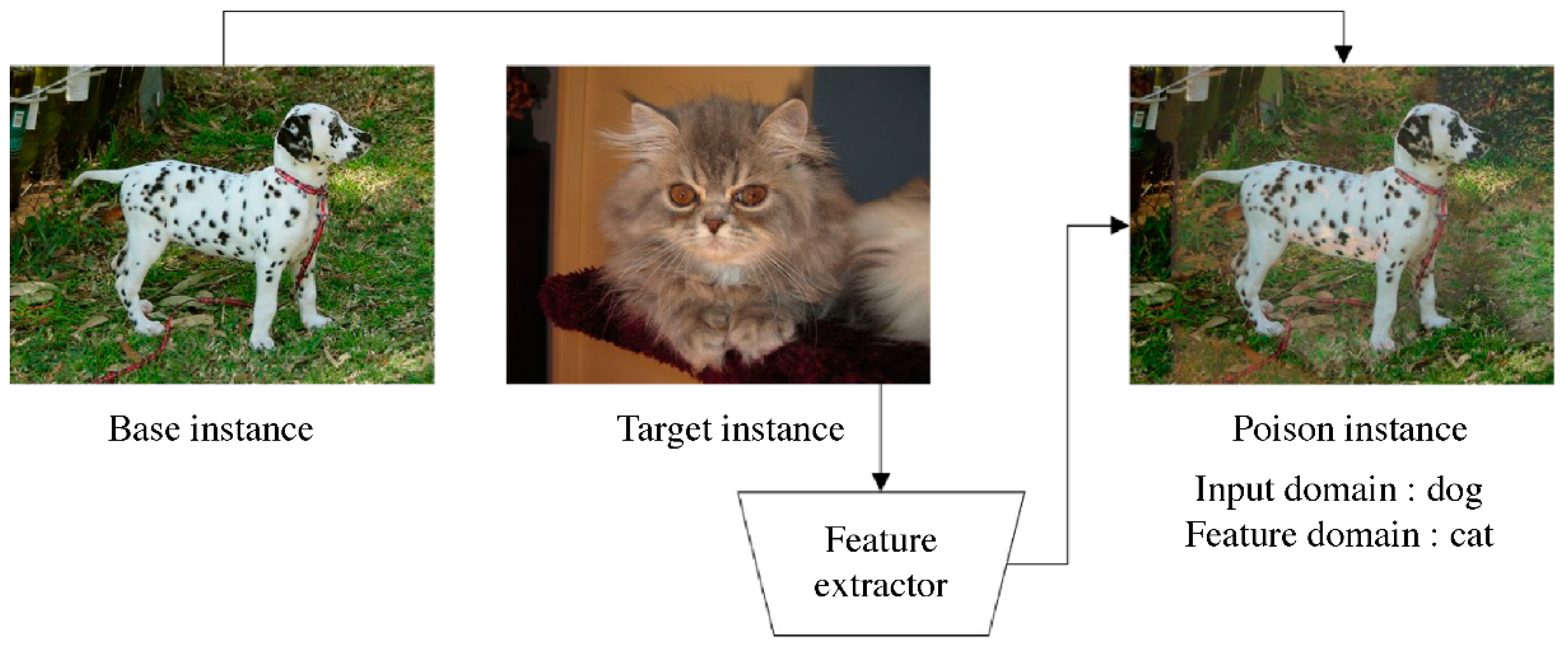 Base instance

Target instance

Poison instance

Input domain : dog
Feature domain : cat

Feature extractor